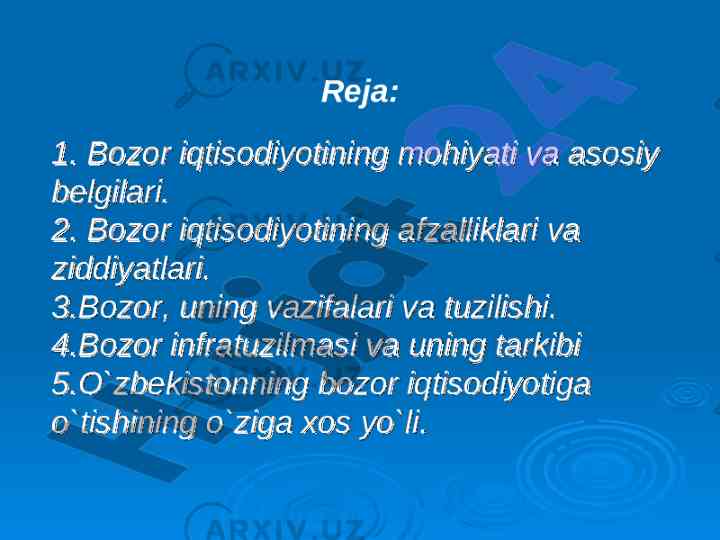 ARXIV.UZ

Reja:

1. Bozor iqtisodiyotining mohiyati va asosiy belgilari.
2. Bozor iqtisodiyotining afzalliklari va ziddiyatlari.
3.Bozor, uning vazifalari va tuzilishi.
4.Bozor infratuzilmasi va uning tarkibi
5.O`zbekistonning bozor iqtisodiyotiga o`tishining o`ziga xos yo`li.

ARXIV.UZ